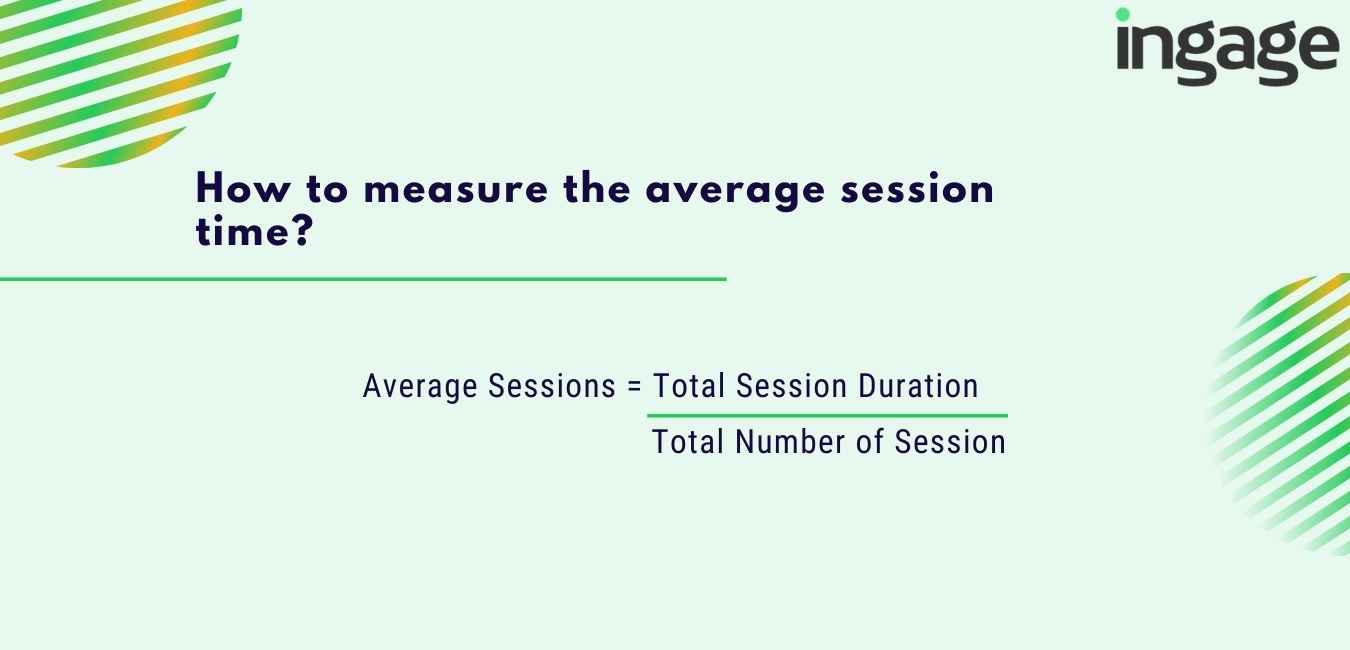 ingage

How to measure the average session time?

$\text{Average Sessions} = \frac{\text{Total Session Duration}}{\text{Total Number of Session}}$